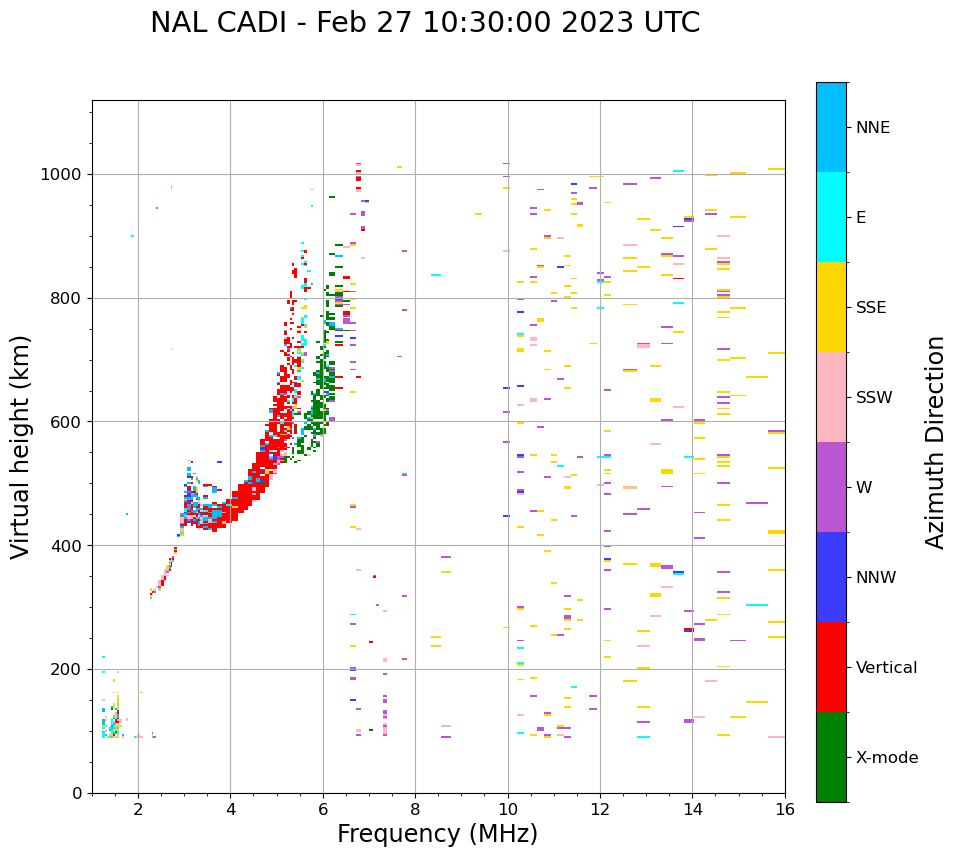 NAL CADI - Feb 27 10:30:00 2023 UTC

Virtual height (km)

1000
800
600
400
200
0

2
4
6
8
10
12
14
16

Frequency (MHz)

NNE
E
SSE
SSW
W
NNW
Vertical
X-mode

Azimuth Direction